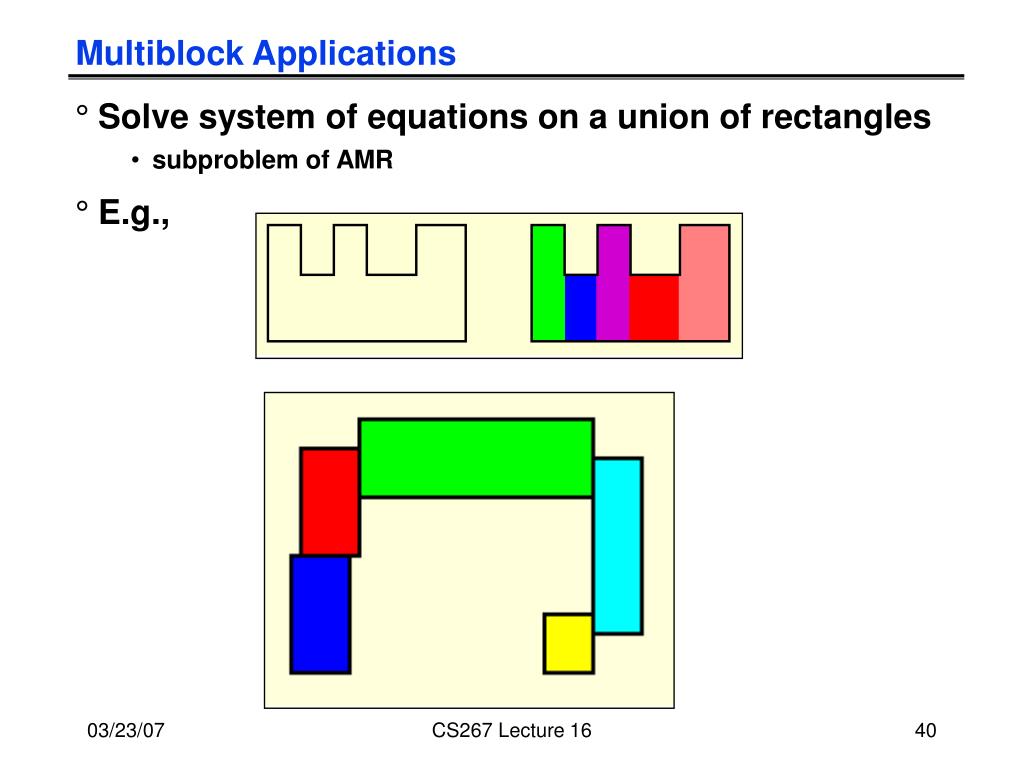 Multiblock Applications

° Solve system of equations on a union of rectangles

• subproblem of AMR

° E.g.,

03/23/07

CS267 Lecture 16

40